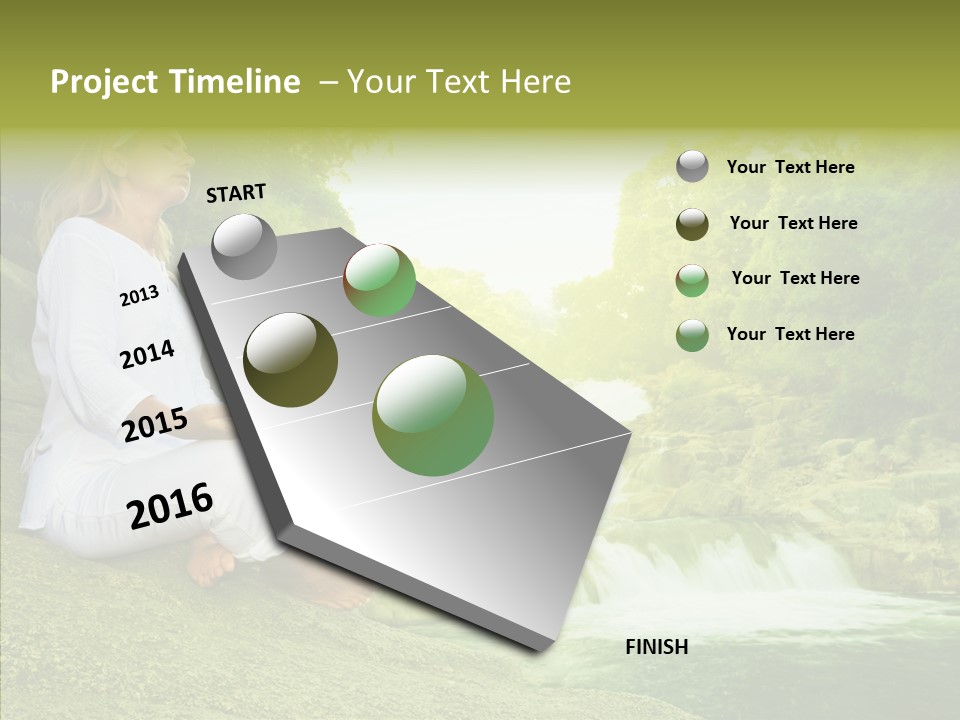 Project Timeline – Your Text Here

START

2013

2014

2015

2016

FINISH

Your Text Here

Your Text Here

Your Text Here

Your Text Here